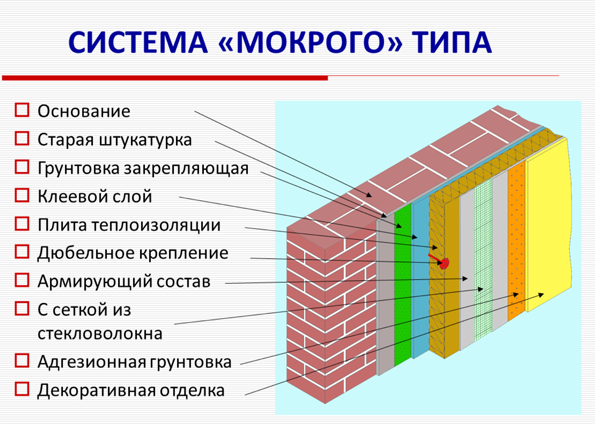 СИСТЕМА «МОКРОГО» ТИПА

Основание
Старая штукатурка
Грунтовка закрепляющая
Клеевой слой
Плита теплоизоляции
Дюбельное крепление
Армирующий состав
С сеткой из стекловолокна
Адгезионная грунтовка
Декоративная отделка